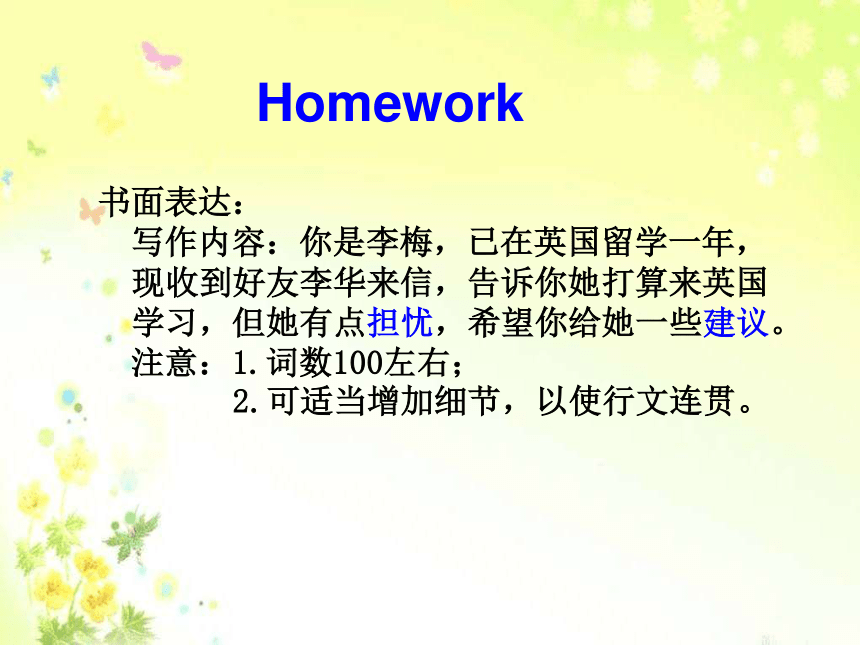 Homework

书面表达：

写作内容：你是李梅，已在英国留学一年，现收到好友李华来信，告诉你她打算来英国学习，但她有点担忧，希望你给她一些建议。

注意：1.词数100左右；

2.可适当增加细节，以使行文连贯。